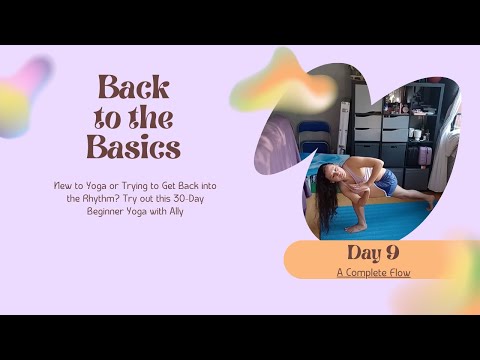 Back to the Basics

New to Yoga or Trying to Get Back into the Rhythm? Try out this 30-Day Beginner Yoga with Ally

Day 9

A Complete Flow